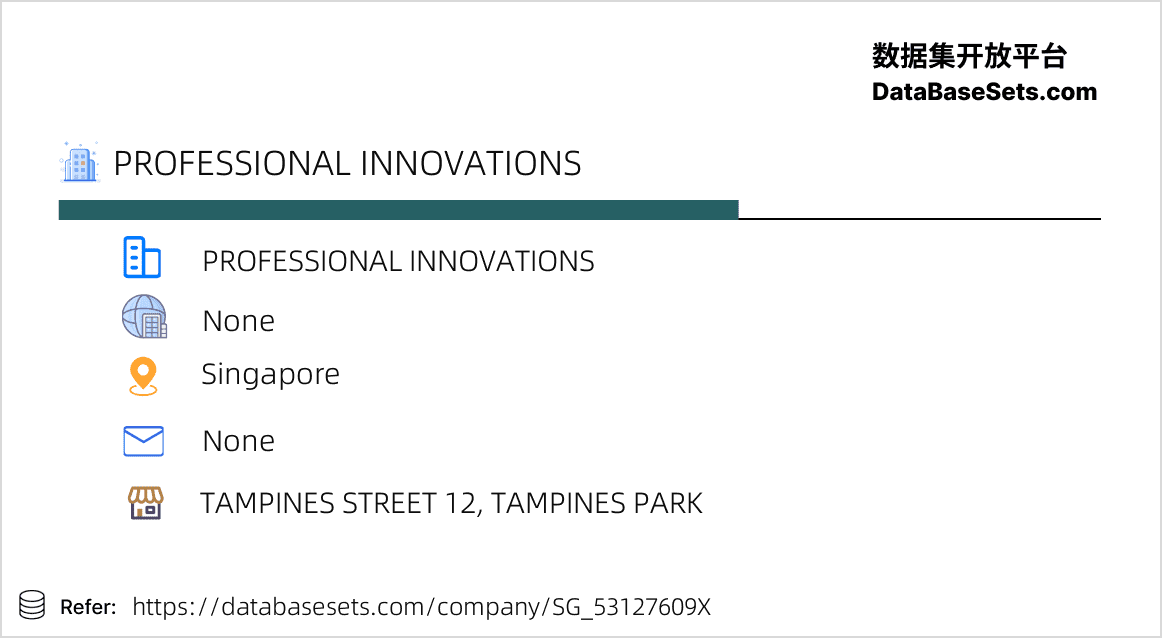 数据集开放平台
DataBaseSets.com

PROFESSIONAL INNOVATIONS

PROFESSIONAL INNOVATIONS

None

Singapore

None

TAMPINES STREET 12, TAMPINES PARK

Refer: https://databasesets.com/company/SG_53127609X